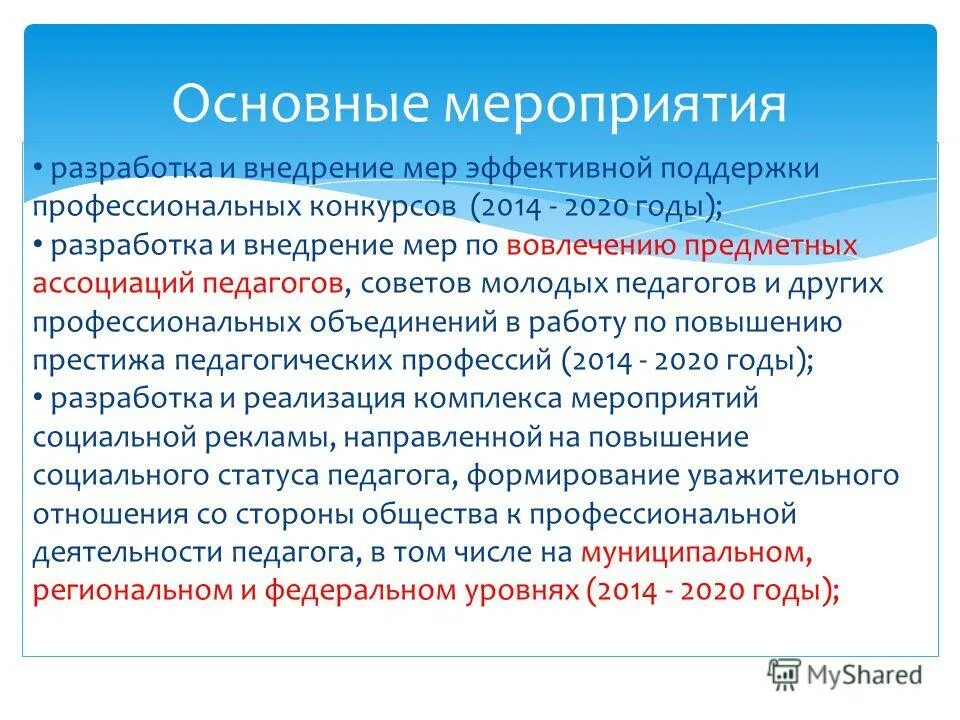 Основные мероприятия

• разработка и внедрение мер эффективной поддержки профессиональных конкурсов (2014 - 2020 годы);
• разработка и внедрение мер по вовлечению предметных ассоциаций педагогов, советов молодых педагогов и других профессиональных объединений в работу по повышению престижа педагогических профессий (2014 - 2020 годы);
• разработка и реализация комплекса мероприятий социальной рекламы, направленной на повышение социального статуса педагога, формирование уважительного отношения со стороны общества к профессиональной деятельности педагога, в том числе на муниципальном, региональном и федеральном уровнях (2014 - 2020 годы);

MyShared